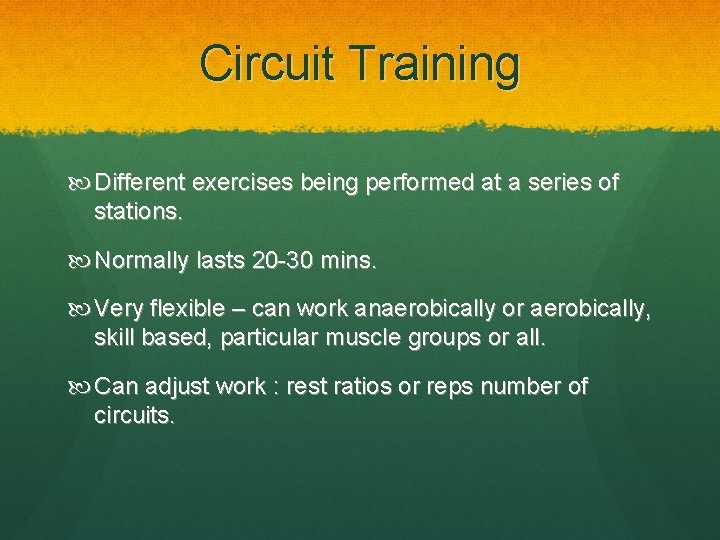 Circuit Training

Different exercises being performed at a series of stations.

Normally lasts 20-30 mins.

Very flexible – can work anaerobically or aerobically, skill based, particular muscle groups or all.

Can adjust work : rest ratios or reps number of circuits.